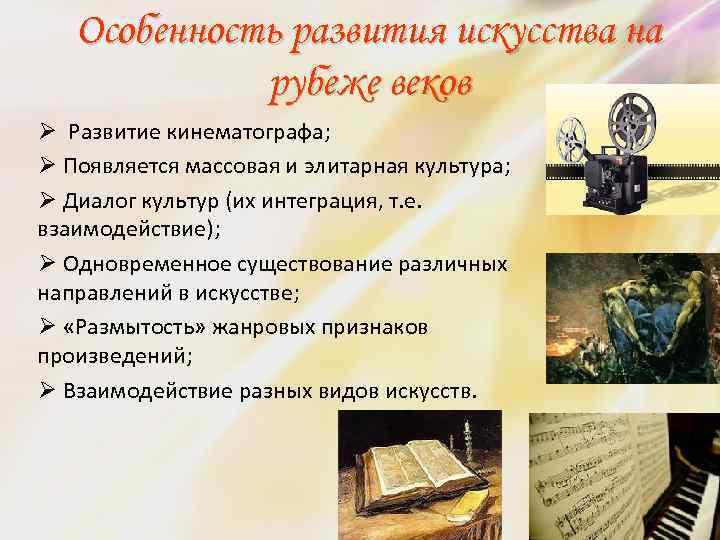 Особенность развития искусства на рубеже веков

➢ Развитие кинематографа;
➢ Появляется массовая и элитарная культура;
➢ Диалог культур (их интеграция, т.е. взаимодействие);
➢ Одновременное существование различных направлений в искусстве;
➢ «Размытость» жанровых признаков произведений;
➢ Взаимодействие разных видов искусств.